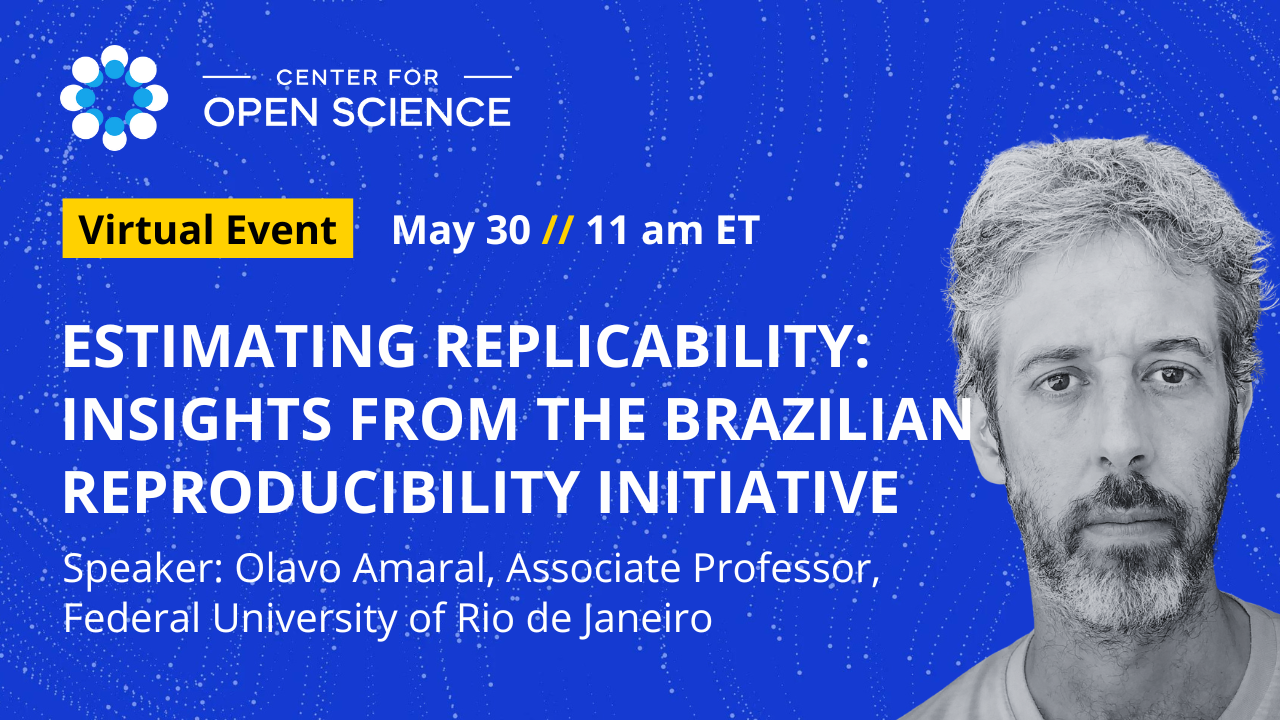 CENTER FOR
OPEN SCIENCE

Virtual Event May 30 // 11 am ET

ESTIMATING REPLICABILITY: INSIGHTS FROM THE BRAZILIAN REPRODUCIBILITY INITIATIVE

Speaker: Olavo Amaral, Associate Professor, Federal University of Rio de Janeiro